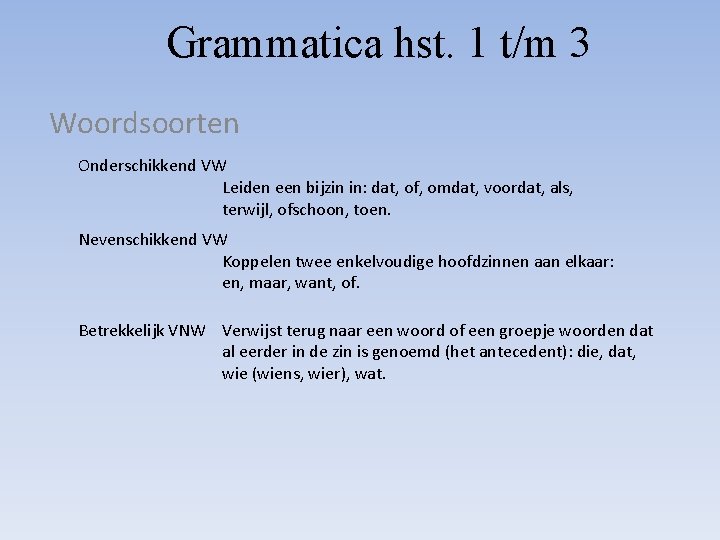 Grammatica hst. 1 t/m 3

Woordsoorten

Onderschikkend VW
Leiden een bijzin in: dat, of, omdat, voordat, als, terwijl, ofschoon, toen.

Nevenschikkend VW
Koppelen twee enkelvoudige hoofdzinnen aan elkaar: en, maar, want, of.

Betrekkelijk VNW Verwijst terug naar een woord of een groepje woorden dat al eerder in de zin is genoemd (het antecedent): die, dat, wie (wiens, wier), wat.